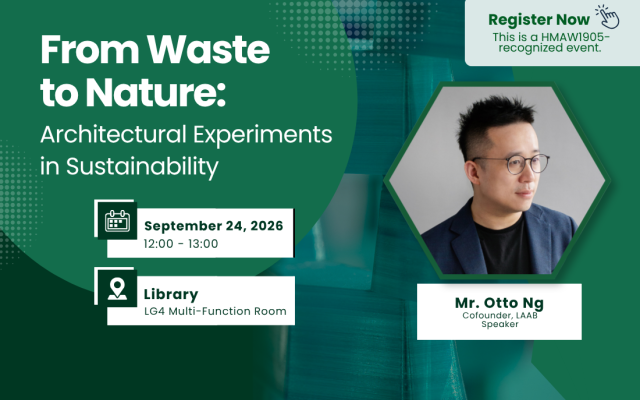 Register Now

This is a HMAW1905-recognized event.

From Waste to Nature:

Architectural Experiments in Sustainability

September 24, 2026
12:00 - 13:00

Library
LG4 Multi-Function Room

Mr. Otto Ng
Cofounder, LAAB
Speaker